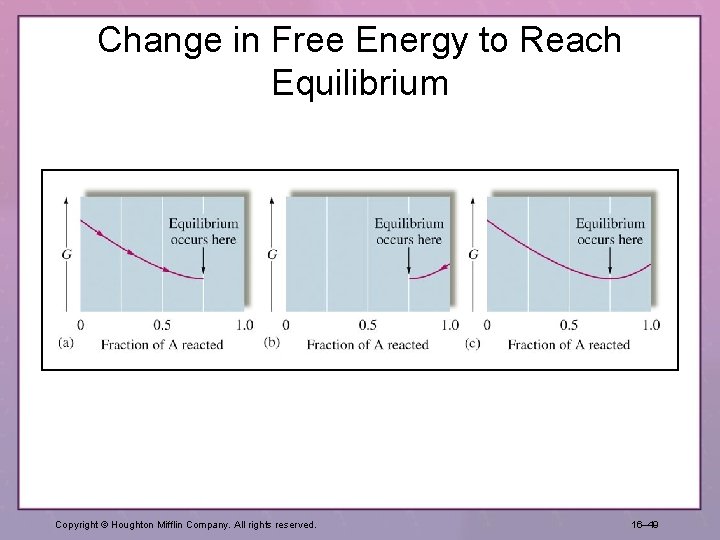 Change in Free Energy to Reach Equilibrium

G

Equilibrium occurs here

0 0.5 1.0

(a) Fraction of A reacted

G

Equilibrium occurs here

0 0.5 1.0

(b) Fraction of A reacted

G

Equilibrium occurs here

0 0.5 1.0

(c) Fraction of A reacted

Copyright © Houghton Mifflin Company. All rights reserved.

16–49